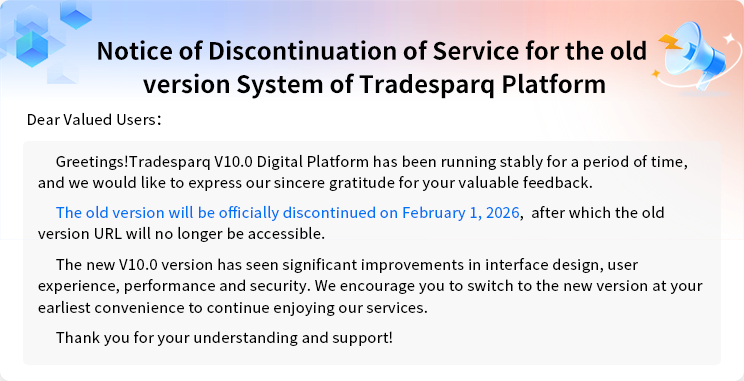 Notice of Discontinuation of Service for the old version System of Tradesparq Platform

Dear Valued Users:

Greetings!Tradesparq V10.0 Digital Platform has been running stably for a period of time, and we would like to express our sincere gratitude for your valuable feedback.

The old version will be officially discontinued on February 1, 2026, after which the old version URL will no longer be accessible.

The new V10.0 version has seen significant improvements in interface design, user experience, performance and security. We encourage you to switch to the new version at your earliest convenience to continue enjoying our services.

Thank you for your understanding and support!